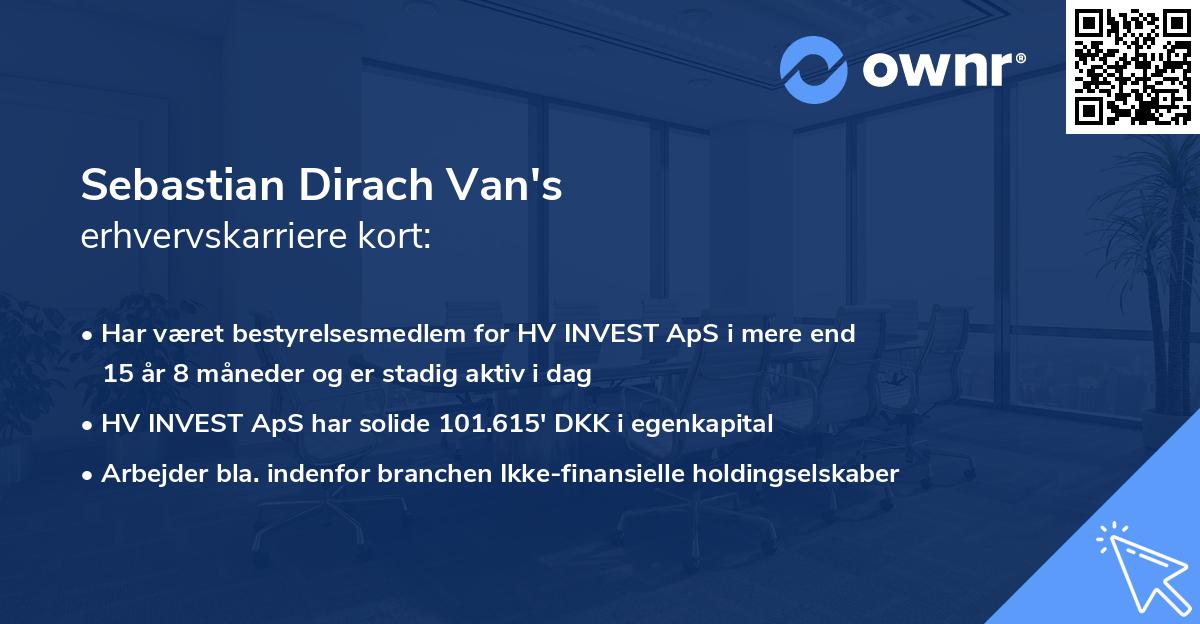 ownr®

Sebastian Dirach Van's
erhvervskarriere kort:

• Har været bestyrelsesmedlem for HV INVEST ApS i mere end 15 år 8 måneder og er stadig aktiv i dag
• HV INVEST ApS har solide 101.615' DKK i egenkapital
• Arbejder bla. indenfor branchen Ikke-finansielle holdingselskaber